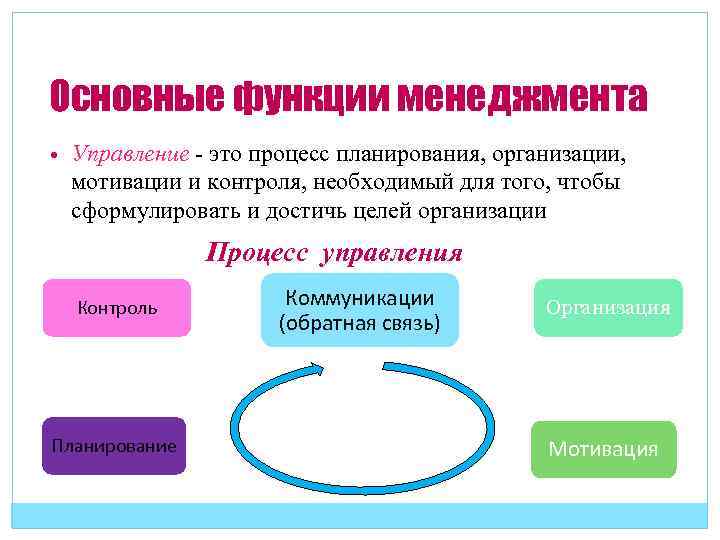 Основные функции менеджмента

• Управление - это процесс планирования, организации, мотивации и контроля, необходимый для того, чтобы сформулировать и достичь целей организации

Процесс управления

Контроль

Коммуникации (обратная связь)

Организация

Планирование

Мотивация